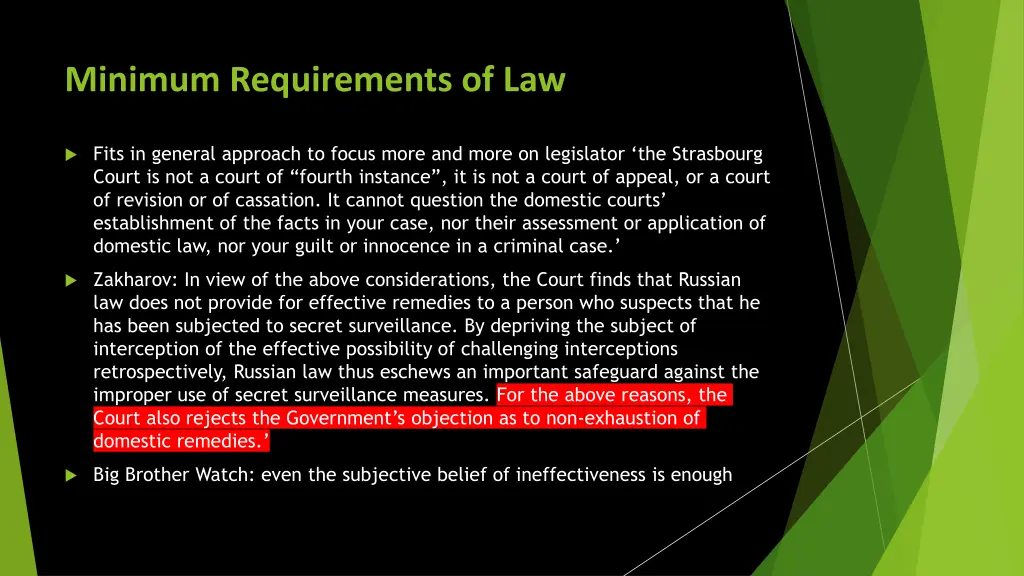 Minimum Requirements of Law

Fits in general approach to focus more and more on legislator ‘the Strasbourg Court is not a court of “fourth instance”, it is not a court of appeal, or a court of revision or of cassation. It cannot question the domestic courts’ establishment of the facts in your case, nor their assessment or application of domestic law, nor your guilt or innocence in a criminal case.’

Zakharov: In view of the above considerations, the Court finds that Russian law does not provide for effective remedies to a person who suspects that he has been subjected to secret surveillance. By depriving the subject of interception of the effective possibility of challenging interceptions retrospectively, Russian law thus eschews an important safeguard against the improper use of secret surveillance measures. For the above reasons, the Court also rejects the Government’s objection as to non-exhaustion of domestic remedies.’

Big Brother Watch: even the subjective belief of ineffectiveness is enough